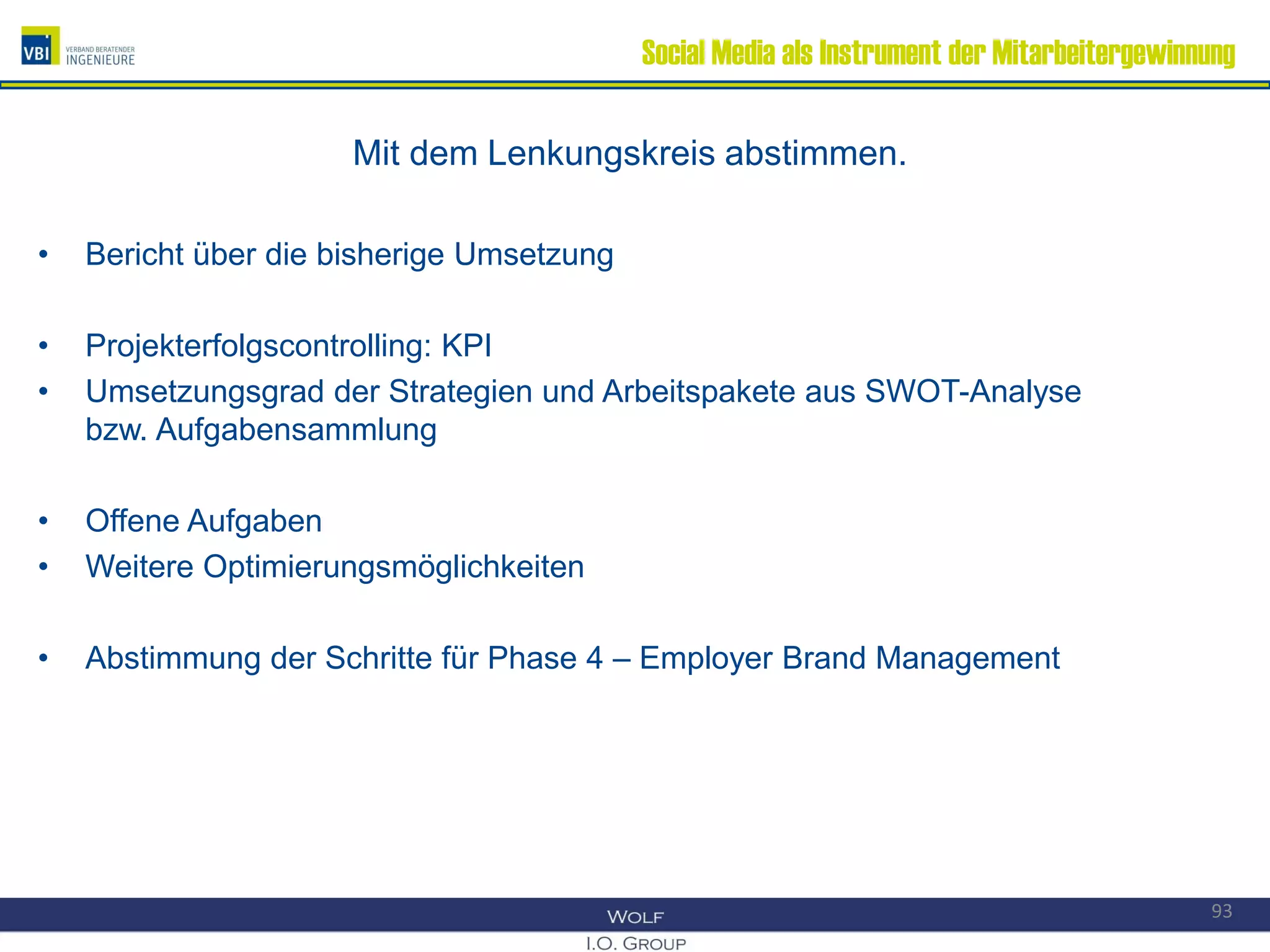 VBI VERBAND BERATENDER INGENIEURE

Social Media als Instrument der Mitarbeitergewinnung

Mit dem Lenkungskreis abstimmen.

• Bericht über die bisherige Umsetzung

• Projekterfolgscontrolling: KPI
• Umsetzungsgrad der Strategien und Arbeitspakete aus SWOT-Analyse bzw. Aufgabensammlung

• Offene Aufgaben
• Weitere Optimierungsmöglichkeiten

• Abstimmung der Schritte für Phase 4 – Employer Brand Management

WOLF
I.O. GROUP

93